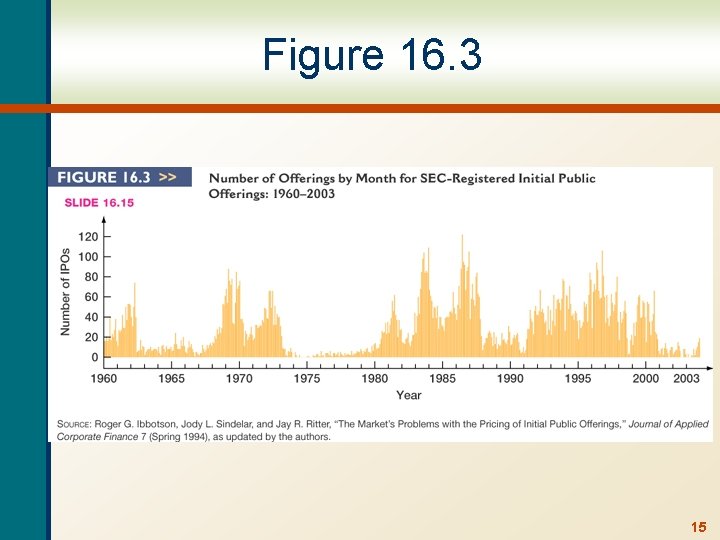 Figure 16.3

FIGURE 16.3 >>

Number of Offerings by Month for SEC-Registered Initial Public Offerings: 1960–2003

SLIDE 16.15

Number of IPOs

120
100
80
60
40
20
0

1960 1965 1970 1975 1980 1985 1990 1995 2000 2003

Year

SOURCE: Roger G. Ibbotson, Jody L. Sindelar, and Jay R. Ritter, "The Market's Problems with the Pricing of Initial Public Offerings," Journal of Applied Corporate Finance 7 (Spring 1994), as updated by the authors.

15